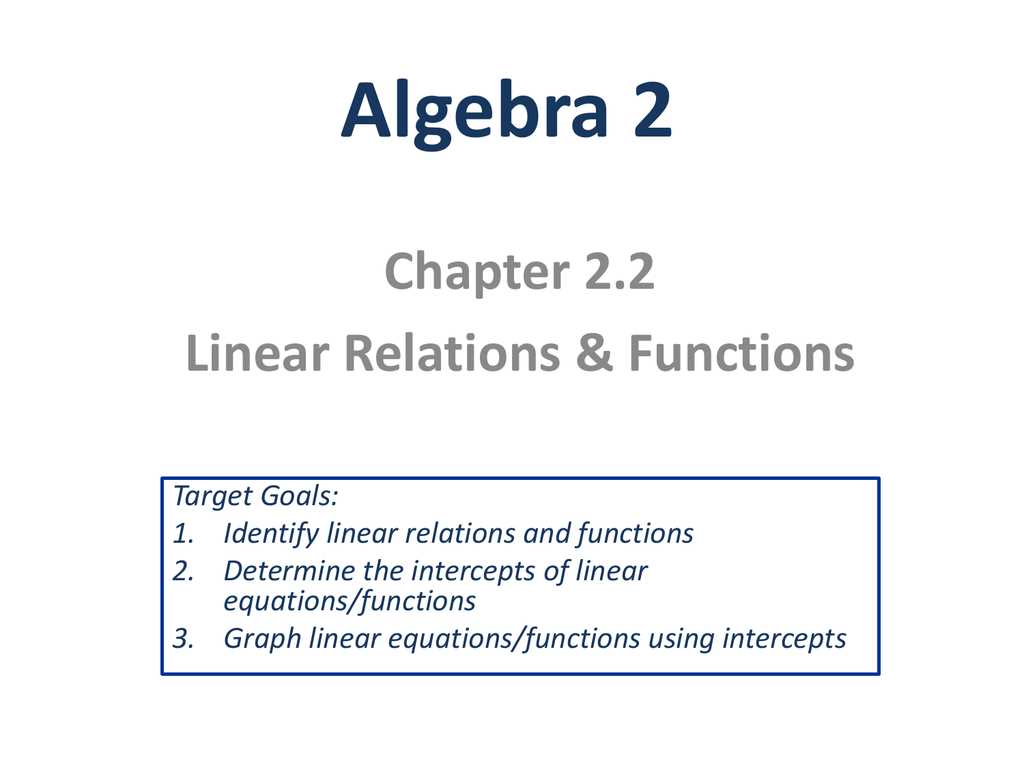 Algebra 2

Chapter 2.2
Linear Relations & Functions

Target Goals:
1. Identify linear relations and functions
2. Determine the intercepts of linear equations/functions
3. Graph linear equations/functions using intercepts